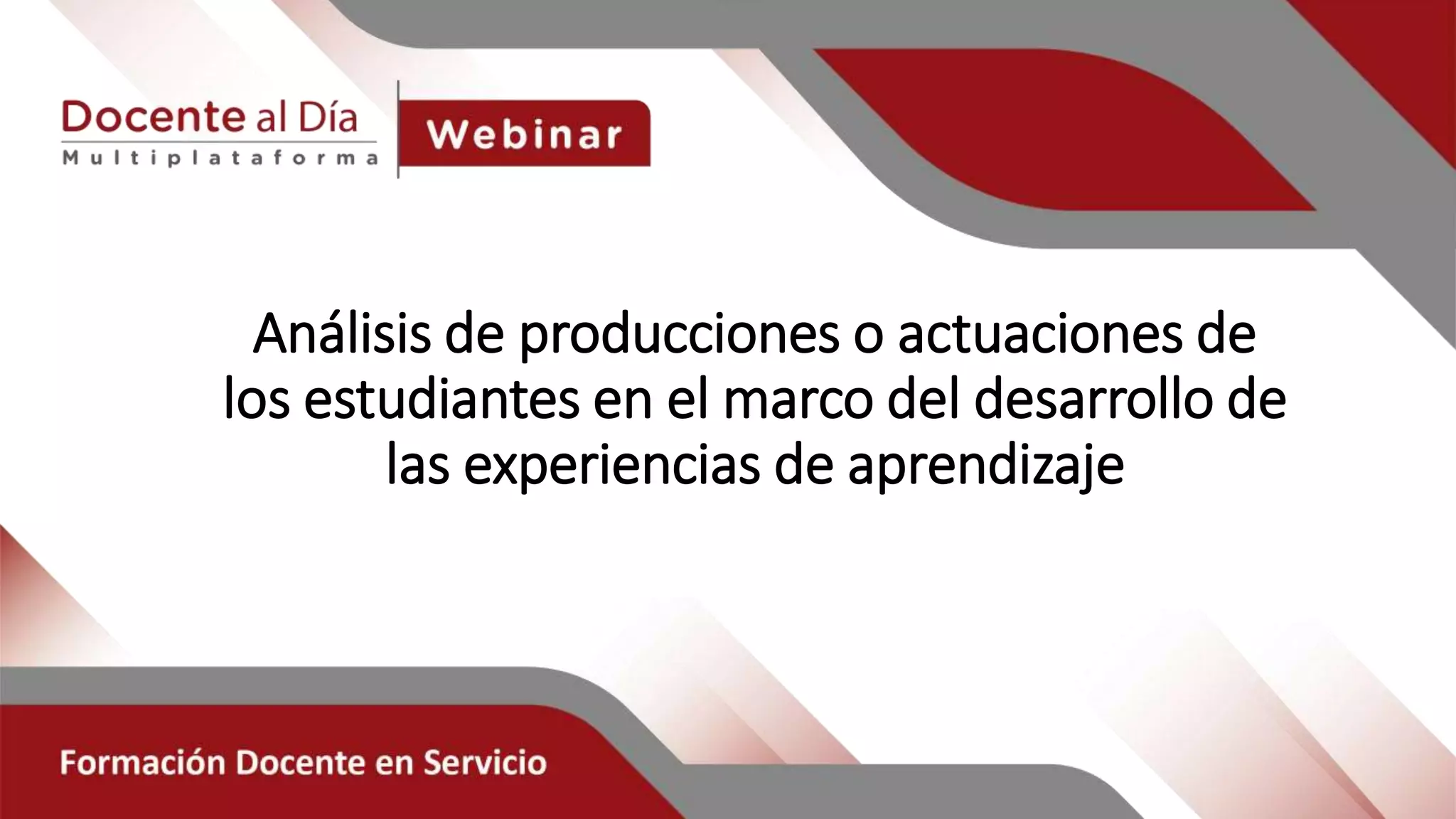 Docente al Día
Multiplataforma

Webinar

Análisis de producciones o actuaciones de los estudiantes en el marco del desarrollo de las experiencias de aprendizaje

Formación Docente en Servicio